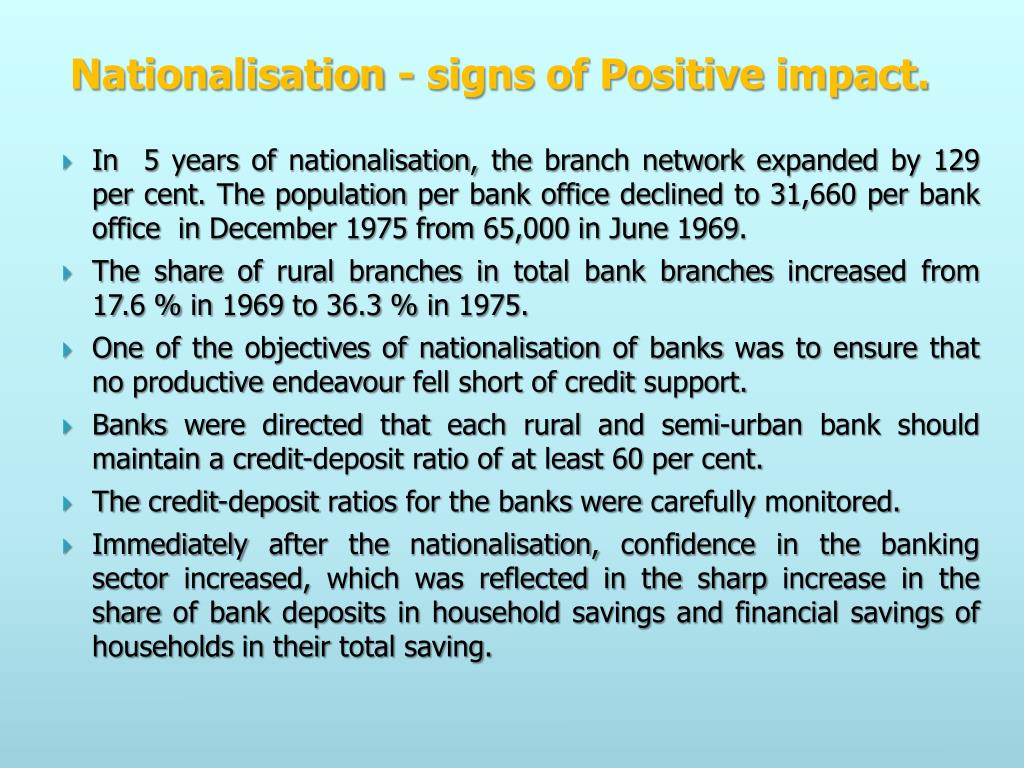 Nationalisation - signs of Positive impact.

In 5 years of nationalisation, the branch network expanded by 129 per cent. The population per bank office declined to 31,660 per bank office in December 1975 from 65,000 in June 1969.

The share of rural branches in total bank branches increased from 17.6 % in 1969 to 36.3 % in 1975.

One of the objectives of nationalisation of banks was to ensure that no productive endeavour fell short of credit support.

Banks were directed that each rural and semi-urban bank should maintain a credit-deposit ratio of at least 60 per cent.

The credit-deposit ratios for the banks were carefully monitored.

Immediately after the nationalisation, confidence in the banking sector increased, which was reflected in the sharp increase in the share of bank deposits in household savings and financial savings of households in their total saving.